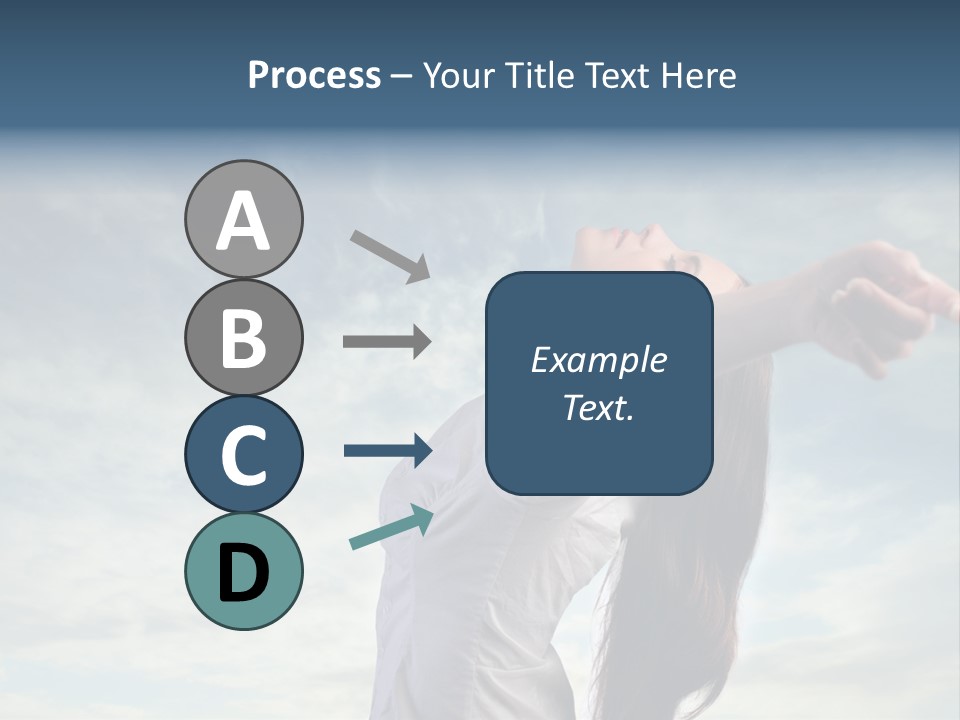 Process – Your Title Text Here

A

B

C

D

Example Text.